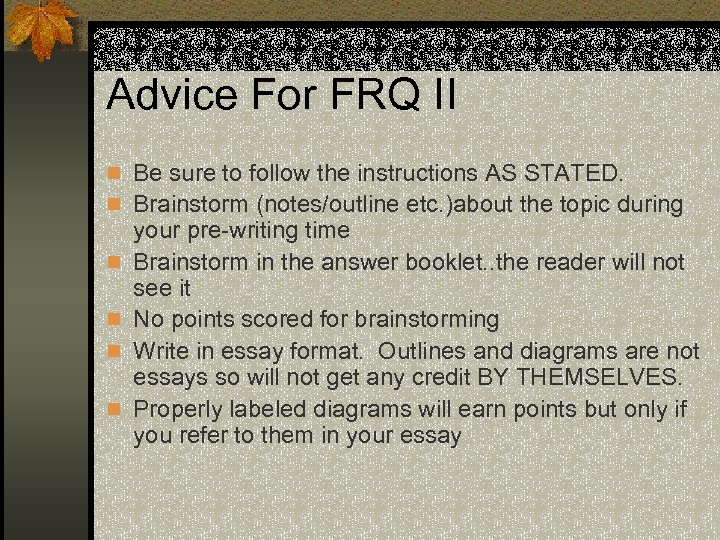 Advice For FRQ II

Be sure to follow the instructions AS STATED.

Brainstorm (notes/outline etc.)about the topic during your pre-writing time

Brainstorm in the answer booklet..the reader will not see it

No points scored for brainstorming

Write in essay format. Outlines and diagrams are not essays so will not get any credit BY THEMSELVES.

Properly labeled diagrams will earn points but only if you refer to them in your essay